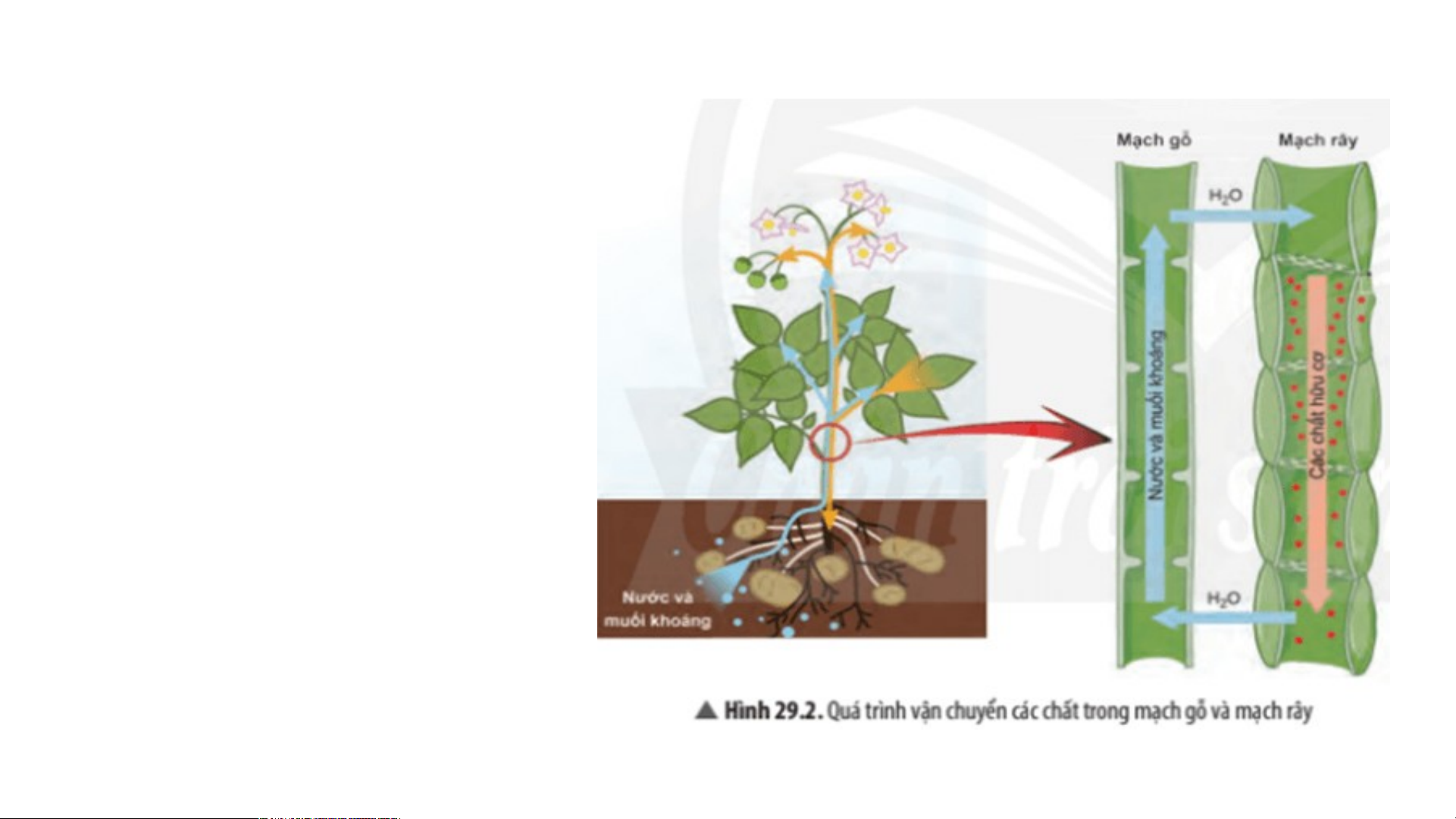 Mạch gỗ

Mạch rây

$H_2O$

Nước và muối khoáng

Các chất hữu cơ

$H_2O$

Nước và muối khoáng

▲ Hình 29.2. Quá trình vận chuyển các chất trong mạch gỗ và mạch rây